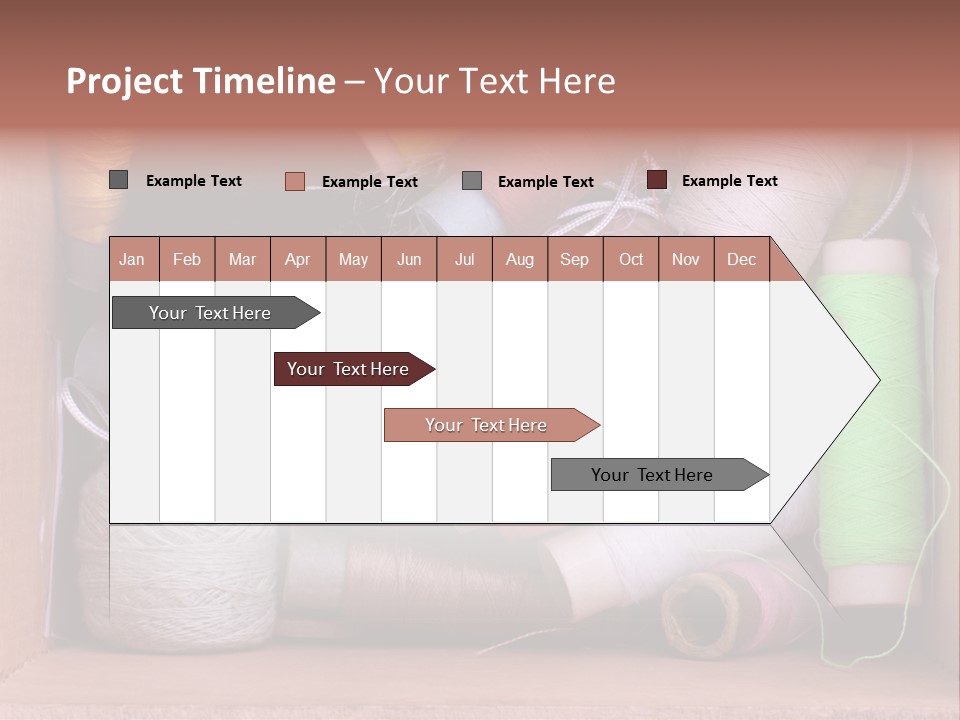 Project Timeline – Your Text Here

Example Text
Example Text
Example Text
Example Text

| Jan | Feb | Mar | Apr | May | Jun | Jul | Aug | Sep | Oct | Nov | Dec |
|---|---|---|---|---|---|---|---|---|---|---|---|

Your Text Here

Your Text Here

Your Text Here

Your Text Here